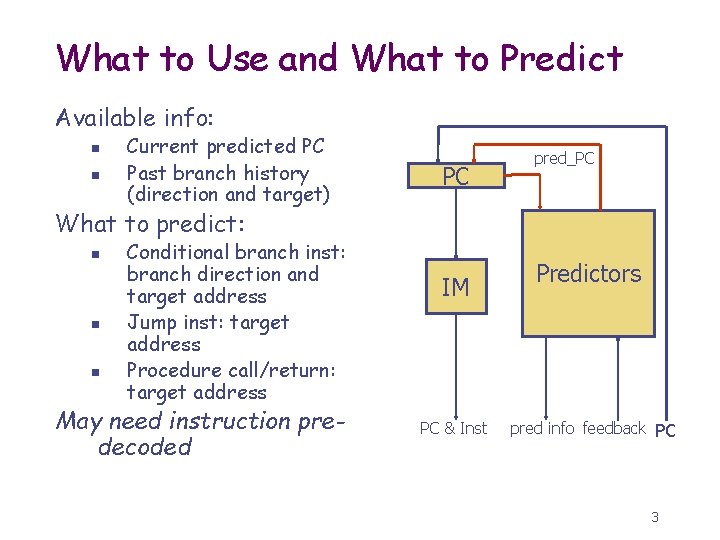 What to Use and What to Predict

Available info:
- Current predicted PC
- Past branch history (direction and target)

What to predict:
- Conditional branch inst: branch direction and target address
- Jump inst: target address
- Procedure call/return: target address

May need instruction pre-decoded

pred_PC

PC

IM

Predictors

PC & Inst pred info feedback PC

3